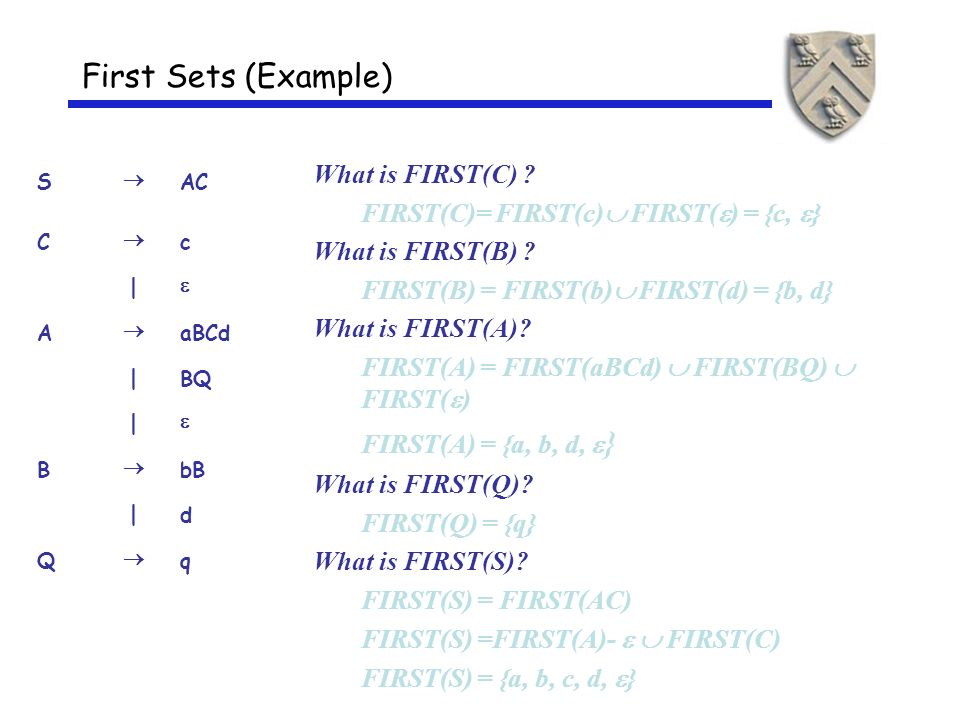 First Sets (Example)

| | | |
|---|---|---|
| S | $\rightarrow$ | AC |
| C | $\rightarrow$ | c |
| | \| | $\varepsilon$ |
| A | $\rightarrow$ | aBCd |
| | \| | BQ |
| | \| | $\varepsilon$ |
| B | $\rightarrow$ | bB |
| | \| | d |
| Q | $\rightarrow$ | q |

What is FIRST(C) ?

FIRST(C)= FIRST(c)$\cup$FIRST($\varepsilon$) = {c, $\varepsilon$}

What is FIRST(B) ?

FIRST(B) = FIRST(b)$\cup$FIRST(d) = {b, d}

What is FIRST(A)?

FIRST(A) = FIRST(aBCd) $\cup$FIRST(BQ) $\cup$ FIRST($\varepsilon$)

FIRST(A) = {a, b, d, $\varepsilon$}

What is FIRST(Q)?

FIRST(Q) = {q}

What is FIRST(S)?

FIRST(S) = FIRST(AC)

FIRST(S) =FIRST(A)- $\varepsilon$ $\cup$FIRST(C)

FIRST(S) = {a, b, c, d, $\varepsilon$}